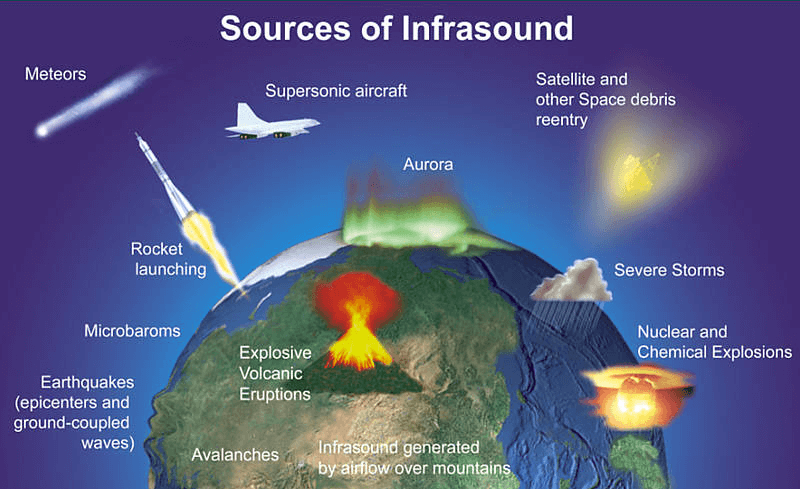 Sources of Infrasound

Meteors

Supersonic aircraft

Satellite and other Space debris reentry

Aurora

Rocket launching

Severe Storms

Microbaroms

Nuclear and Chemical Explosions

Explosive Volcanic Eruptions

Earthquakes (epicenters and ground-coupled waves)

Avalanches

Infrasound generated by airflow over mountains